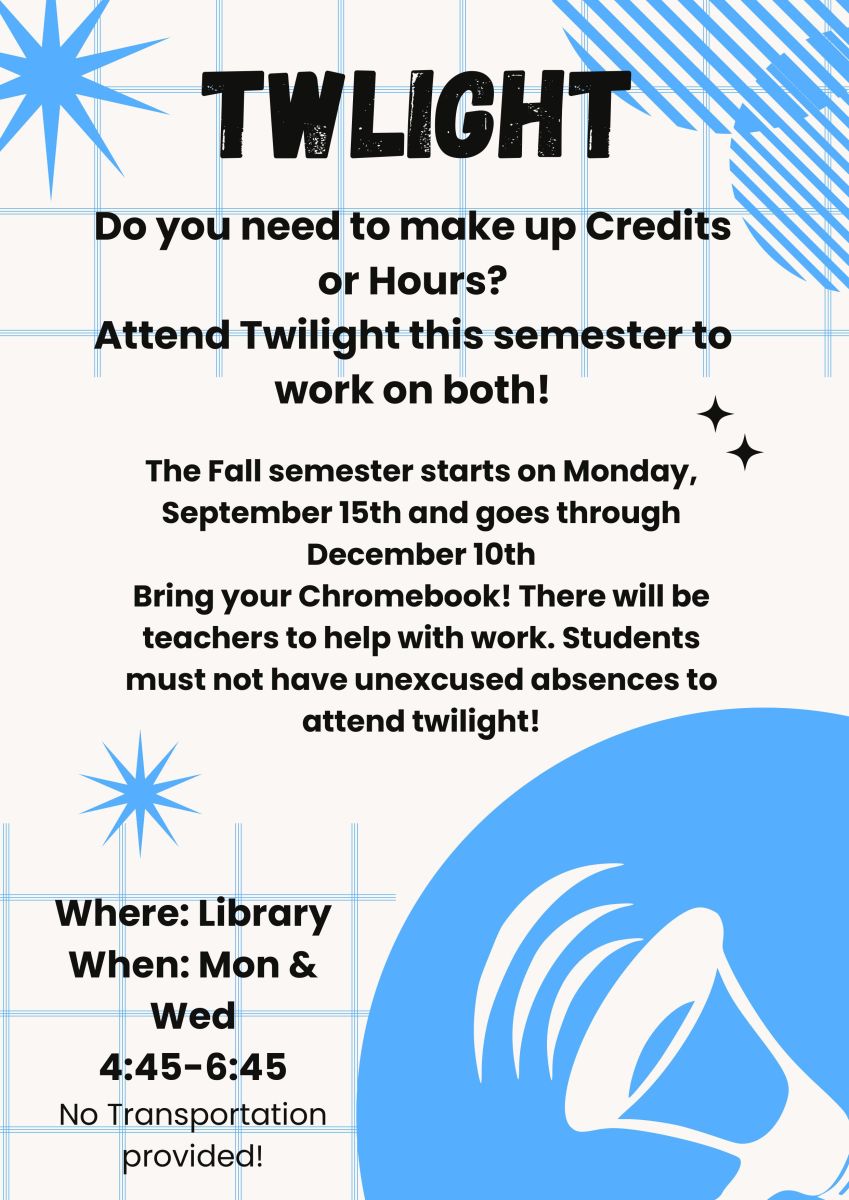 TWLIGHT

Do you need to make up Credits or Hours?
Attend Twilight this semester to work on both!

The Fall semester starts on Monday, September 15th and goes through December 10th
Bring your Chromebook! There will be teachers to help with work. Students must not have unexcused absences to attend twilight!

Where: Library
When: Mon & Wed
4:45-6:45
No Transportation provided!